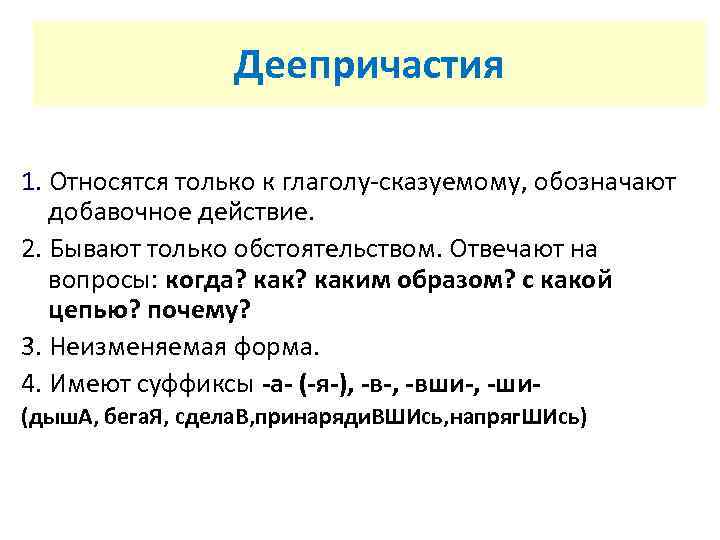 Деепричастия

1. Относятся только к глаголу-сказуемому, обозначают добавочное действие.

2. Бывают только обстоятельством. Отвечают на вопросы: когда? как? каким образом? с какой цепью? почему?

3. Неизменяемая форма.

4. Имеют суффиксы -а- (-я-), -в-, -вши-, -ши-

(дышА, бегаЯ, сделаВ,принарядиВШИсь,напрягШИсь)